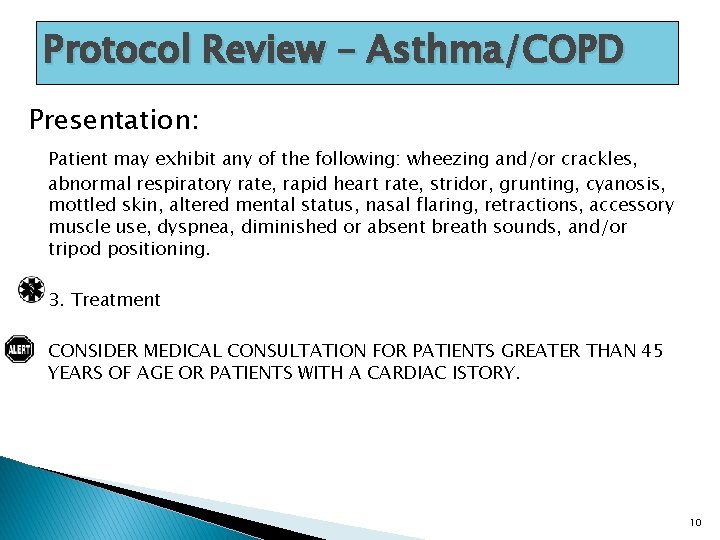 Protocol Review – Asthma/COPD

Presentation:

Patient may exhibit any of the following: wheezing and/or crackles, abnormal respiratory rate, rapid heart rate, stridor, grunting, cyanosis, mottled skin, altered mental status, nasal flaring, retractions, accessory muscle use, dyspnea, diminished or absent breath sounds, and/or tripod positioning.

3. Treatment

ALERT

CONSIDER MEDICAL CONSULTATION FOR PATIENTS GREATER THAN 45 YEARS OF AGE OR PATIENTS WITH A CARDIAC ISTORY.

10